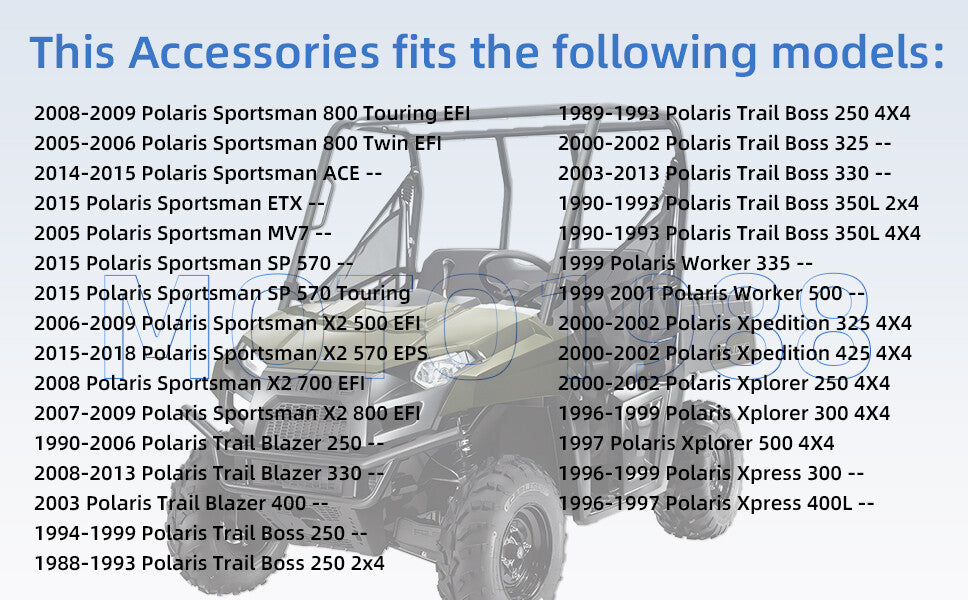 This Accessories fits the following models:

2008-2009 Polaris Sportsman 800 Touring EFI
2005-2006 Polaris Sportsman 800 Twin EFI
2014-2015 Polaris Sportsman ACE --
2015 Polaris Sportsman ETX --
2005 Polaris Sportsman MV7 --
2015 Polaris Sportsman SP 570 --
2015 Polaris Sportsman SP 570 Touring
2006-2009 Polaris Sportsman X2 500 EFI
2015-2018 Polaris Sportsman X2 570 EPS
2008 Polaris Sportsman X2 700 EFI
2007-2009 Polaris Sportsman X2 800 EFI
1990-2006 Polaris Trail Blazer 250 --
2008-2013 Polaris Trail Blazer 330 --
2003 Polaris Trail Blazer 400 --
1994-1999 Polaris Trail Boss 250 --
1988-1993 Polaris Trail Boss 250 2x4

1989-1993 Polaris Trail Boss 250 4X4
2000-2002 Polaris Trail Boss 325 --
2003-2013 Polaris Trail Boss 330 --
1990-1993 Polaris Trail Boss 350L 2x4
1990-1993 Polaris Trail Boss 350L 4X4
1999 Polaris Worker 335 --
1999 2001 Polaris Worker 500 --
2000-2002 Polaris Xpedition 325 4X4
2000-2002 Polaris Xpedition 425 4X4
2000-2002 Polaris Xplorer 250 4X4
1996-1999 Polaris Xplorer 300 4X4
1997 Polaris Xplorer 500 4X4
1996-1999 Polaris Xpress 300 --
1996-1997 Polaris Xpress 400L --

MOTO1988